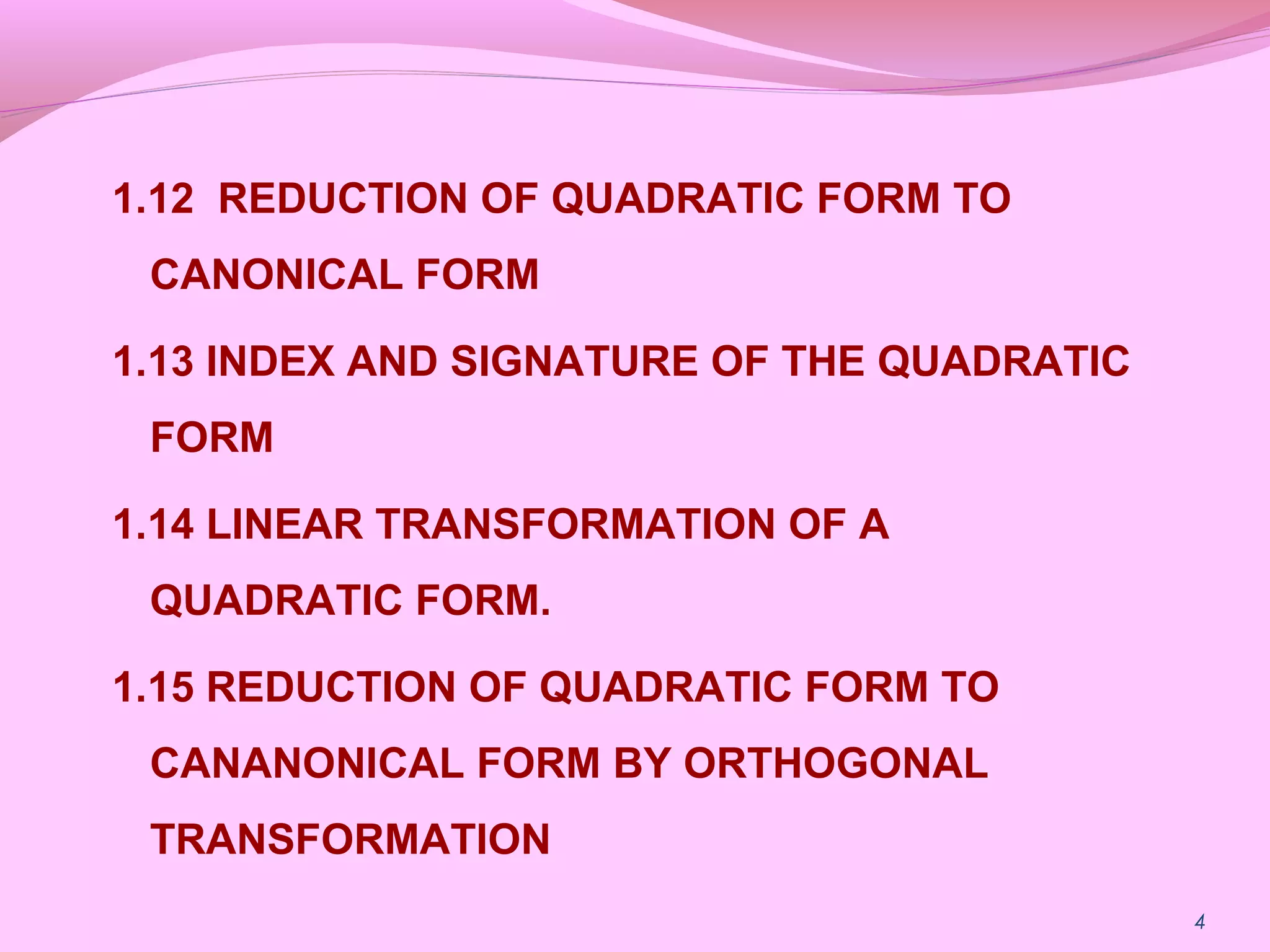 1.12 REDUCTION OF QUADRATIC FORM TO CANONICAL FORM

1.13 INDEX AND SIGNATURE OF THE QUADRATIC FORM

1.14 LINEAR TRANSFORMATION OF A QUADRATIC FORM.

1.15 REDUCTION OF QUADRATIC FORM TO CANANONICAL FORM BY ORTHOGONAL TRANSFORMATION

4